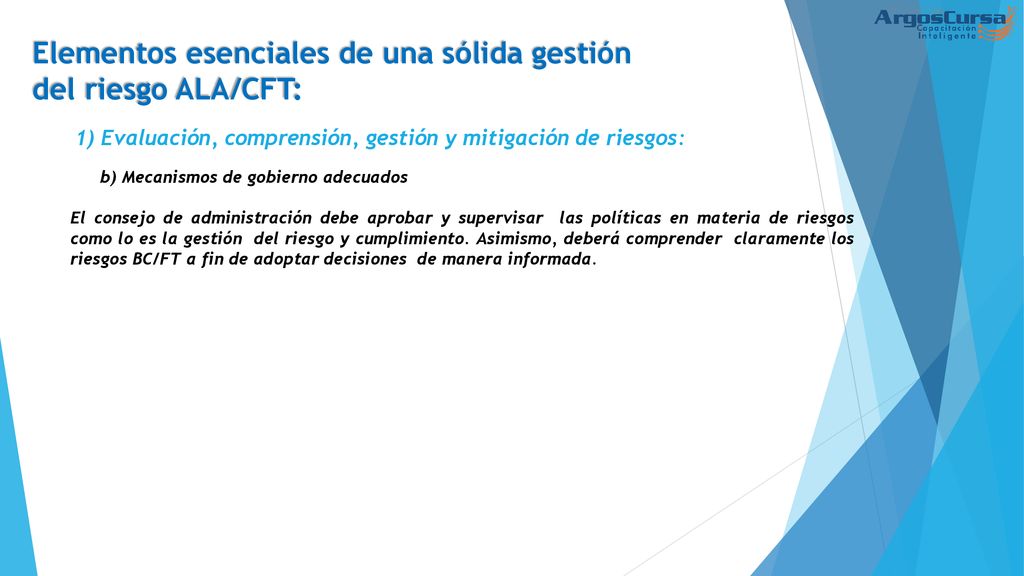 ArgosCursa
Capacitación Inteligente

Elementos esenciales de una sólida gestión del riesgo ALA/CFT:

1) Evaluación, comprensión, gestión y mitigación de riesgos:

b) Mecanismos de gobierno adecuados

El consejo de administración debe aprobar y supervisar las políticas en materia de riesgos como lo es la gestión del riesgo y cumplimiento. Asimismo, deberá comprender claramente los riesgos BC/FT a fin de adoptar decisiones de manera informada.